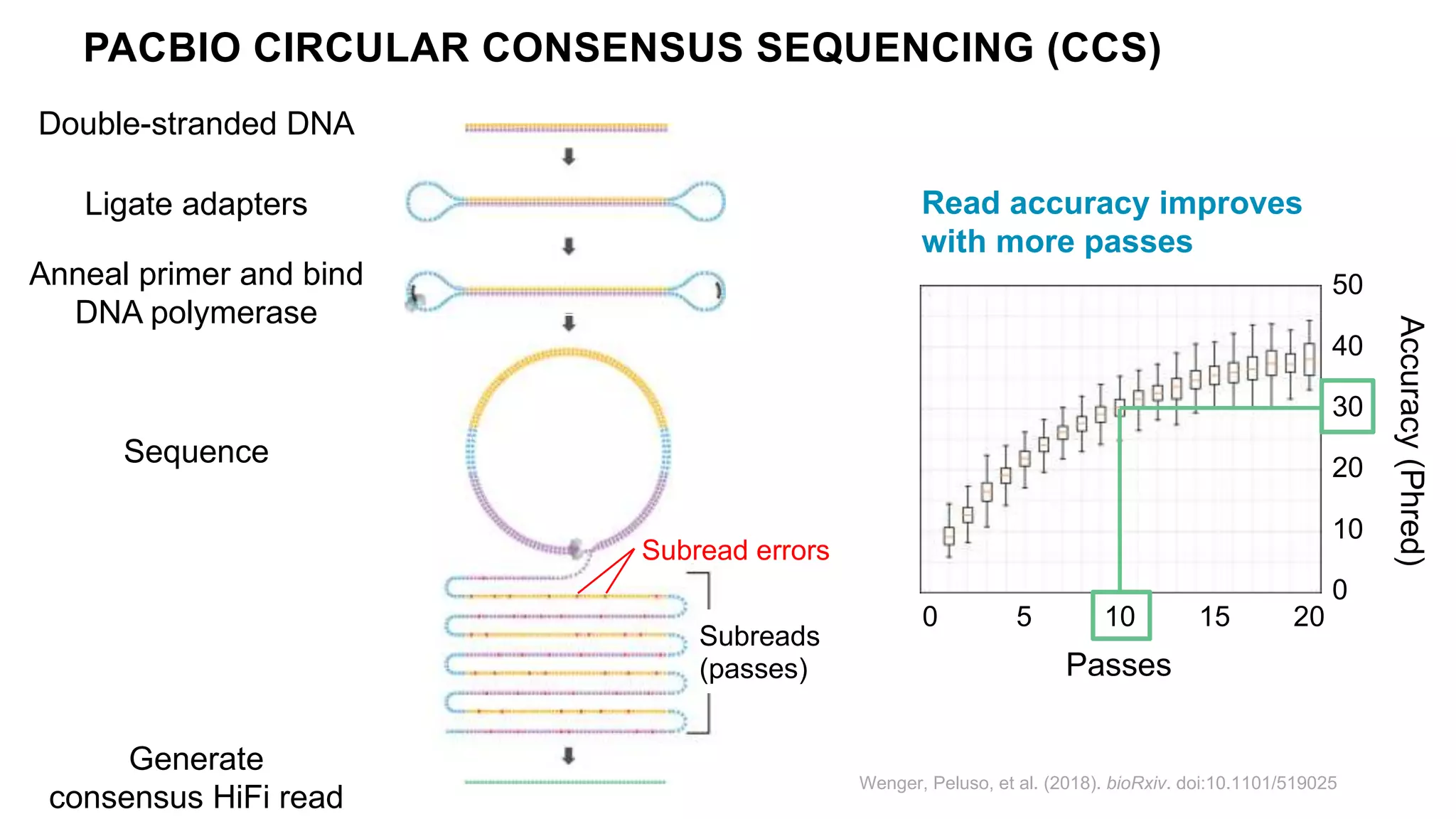 PACBIO CIRCULAR CONSENSUS SEQUENCING (CCS)

Double-stranded DNA

Ligate adapters

Anneal primer and bind DNA polymerase

Sequence

Subread errors

Subreads (passes)

Generate consensus HiFi read

Read accuracy improves with more passes

50
40
30
20
10
0

Accuracy (Phred)

0
5
10
15
20

Passes

Wenger, Peluso, et al. (2018). bioRxiv. doi:10.1101/519025